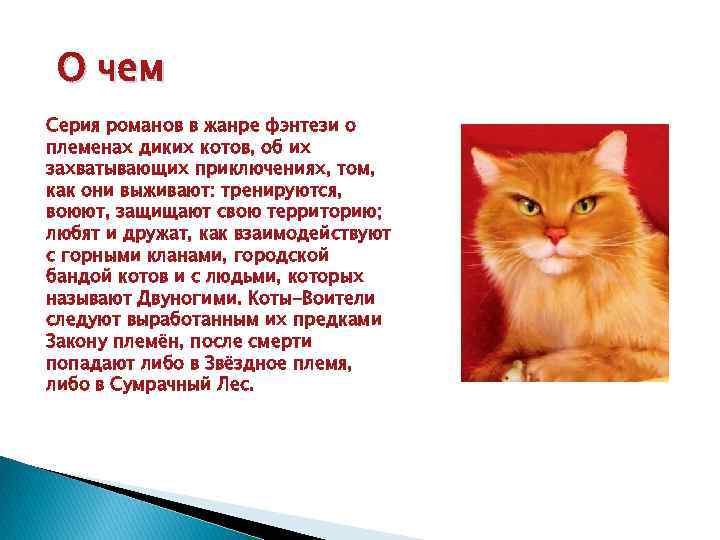 О чем

Серия романов в жанре фэнтези о племенах диких котов, об их захватывающих приключениях, том, как они выживают: тренируются, воюют, защищают свою территорию; любят и дружат, как взаимодействуют с горными кланами, городской бандой котов и с людьми, которых называют Двуногими. Коты-Воители следуют выработанным их предками Закону племён, после смерти попадают либо в Звёздное племя, либо в Сумрачный Лес.